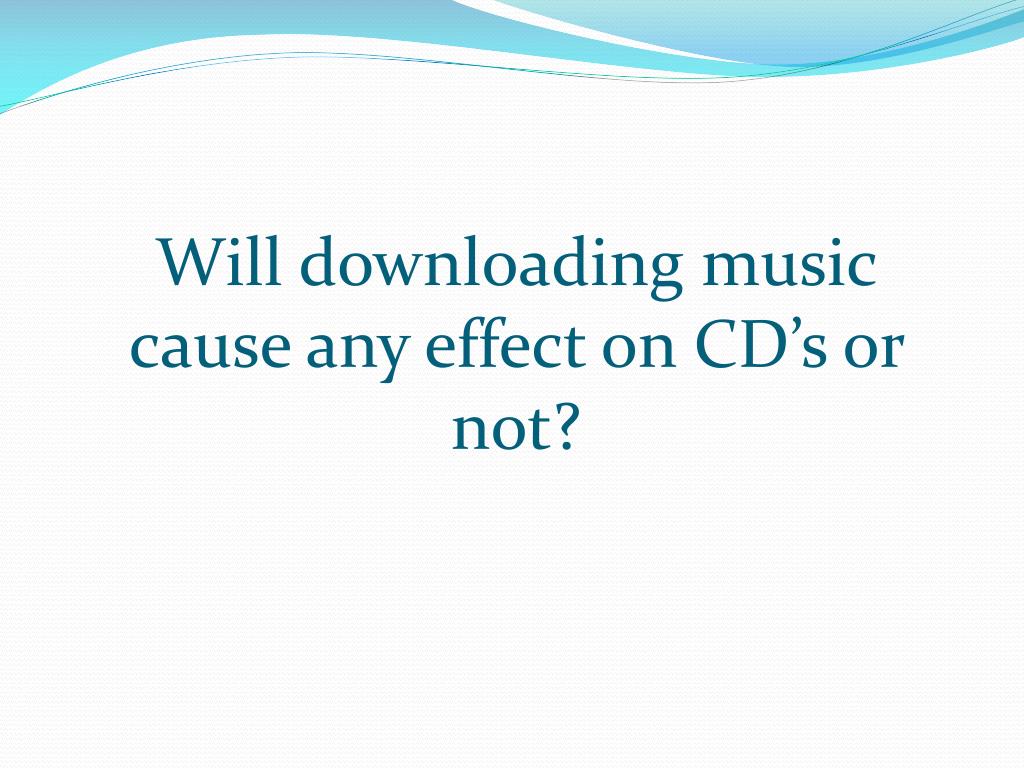 Will downloading music cause any effect on CD’s or not?